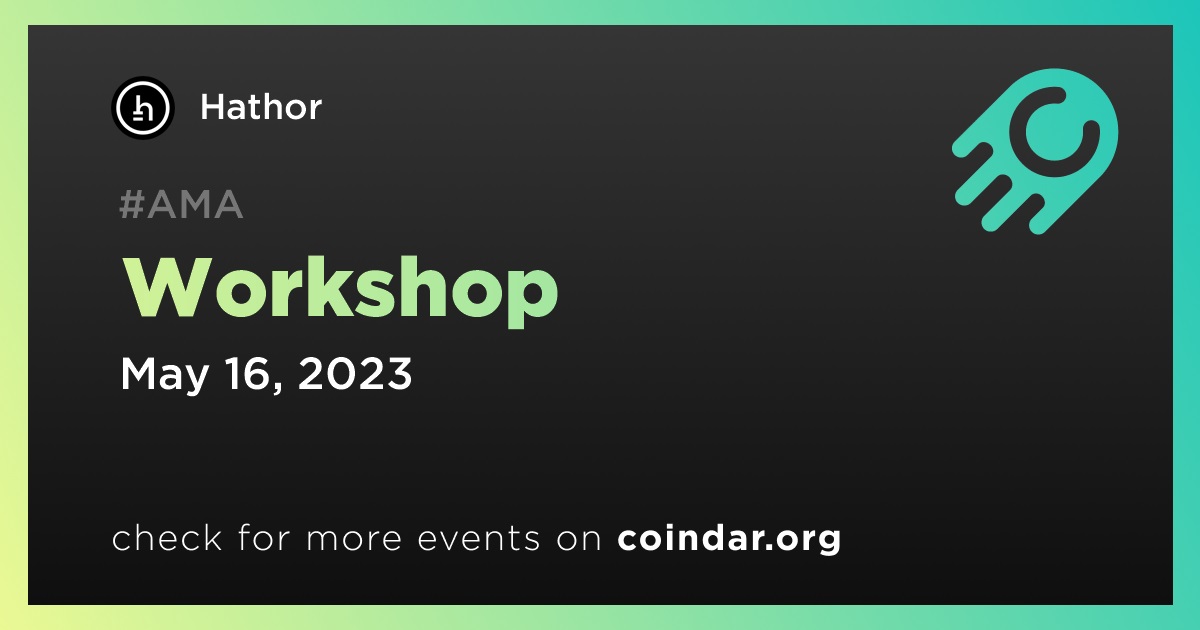 Hathor

#AMA

Workshop

May 16, 2023

check for more events on coindar.org